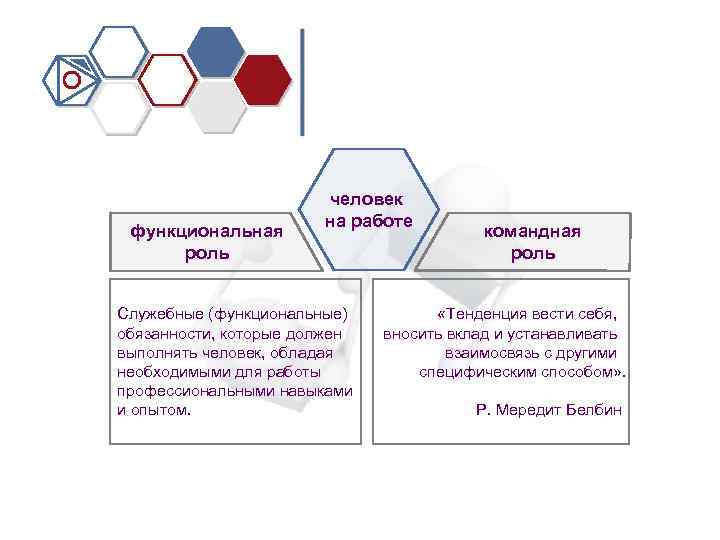 человек на работе

функциональная роль

командная роль

Служебные (функциональные) обязанности, которые должен выполнять человек, обладая необходимыми для работы профессиональными навыками и опытом.

«Тенденция вести себя, вносить вклад и устанавливать взаимосвязь с другими специфическим способом».

Р. Мередит Белбин